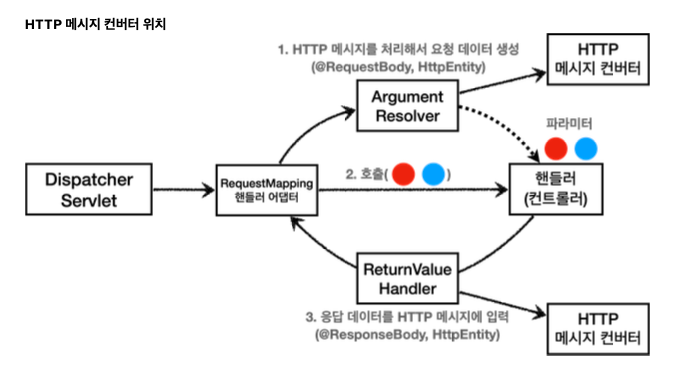 HTTP 메시지 컨버터 위치

1. HTTP 메시지를 처리해서 요청 데이터 생성
(@RequestBody, HttpEntity)

HTTP
메시지 컨버터

Argument
Resolver

파라미터

Dispatcher
Servlet

RequestMapping
핸들러 어댑터

2. 호출( )

핸들러
(컨트롤러)

ReturnValue
Handler

3. 응답 데이터를 HTTP 메시지에 입력
(@ResponseBody, HttpEntity)

HTTP
메시지 컨버터